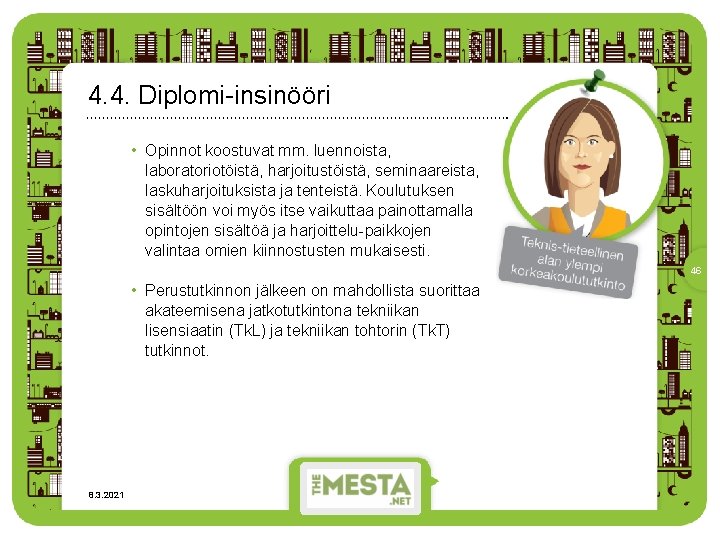 4.4. Diplomi-insinööri

• Opinnot koostuvat mm. luennoista, laboratoriotöistä, harjoitustöistä, seminaareista, laskuharjoituksista ja tenteistä. Koulutuksen sisältöön voi myös itse vaikuttaa painottamalla opintojen sisältöä ja harjoittelu-paikkojen valintaa omien kiinnostusten mukaisesti.

• Perustutkinnon jälkeen on mahdollista suorittaa akateemisena jatkotutkintona tekniikan lisensiaatin (TkL) ja tekniikan tohtorin (TkT) tutkinnot.

Teknis-tieteellinen alan ylempi korkeakoulututkinto

46

6.3.2021

THE MESTA .NET